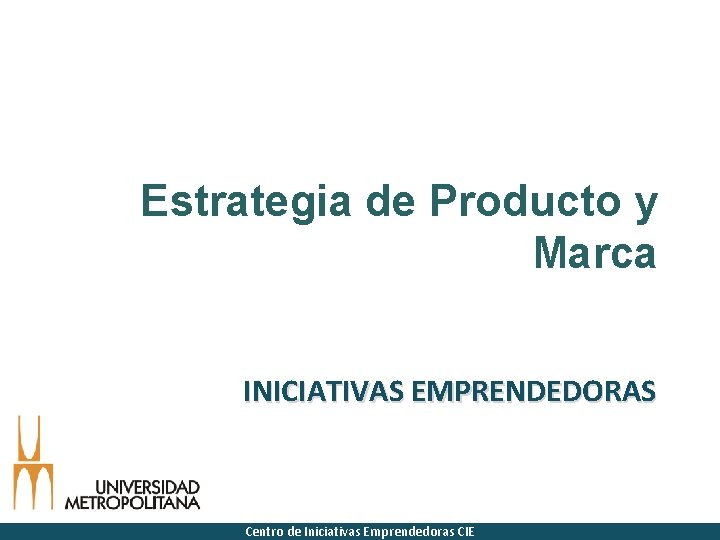 Estrategia de Producto y Marca

INICIATIVAS EMPRENDEDORAS

UNIVERSIDAD METROPOLITANA

Centro de Iniciativas Emprendedoras CIE